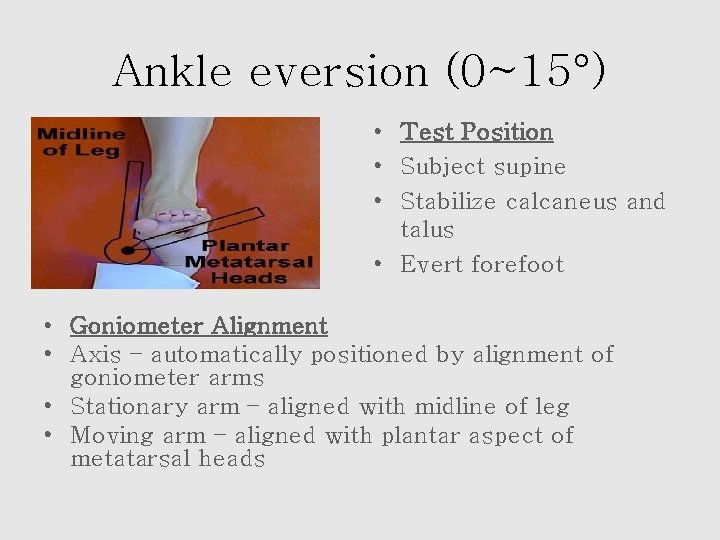 Ankle eversion (0~15°)

Midline of Leg

Plantar Metatarsal Heads

• Test Position
• Subject supine
• Stabilize calcaneus and talus
• Evert forefoot

• Goniometer Alignment
• Axis – automatically positioned by alignment of goniometer arms
• Stationary arm – aligned with midline of leg
• Moving arm – aligned with plantar aspect of metatarsal heads